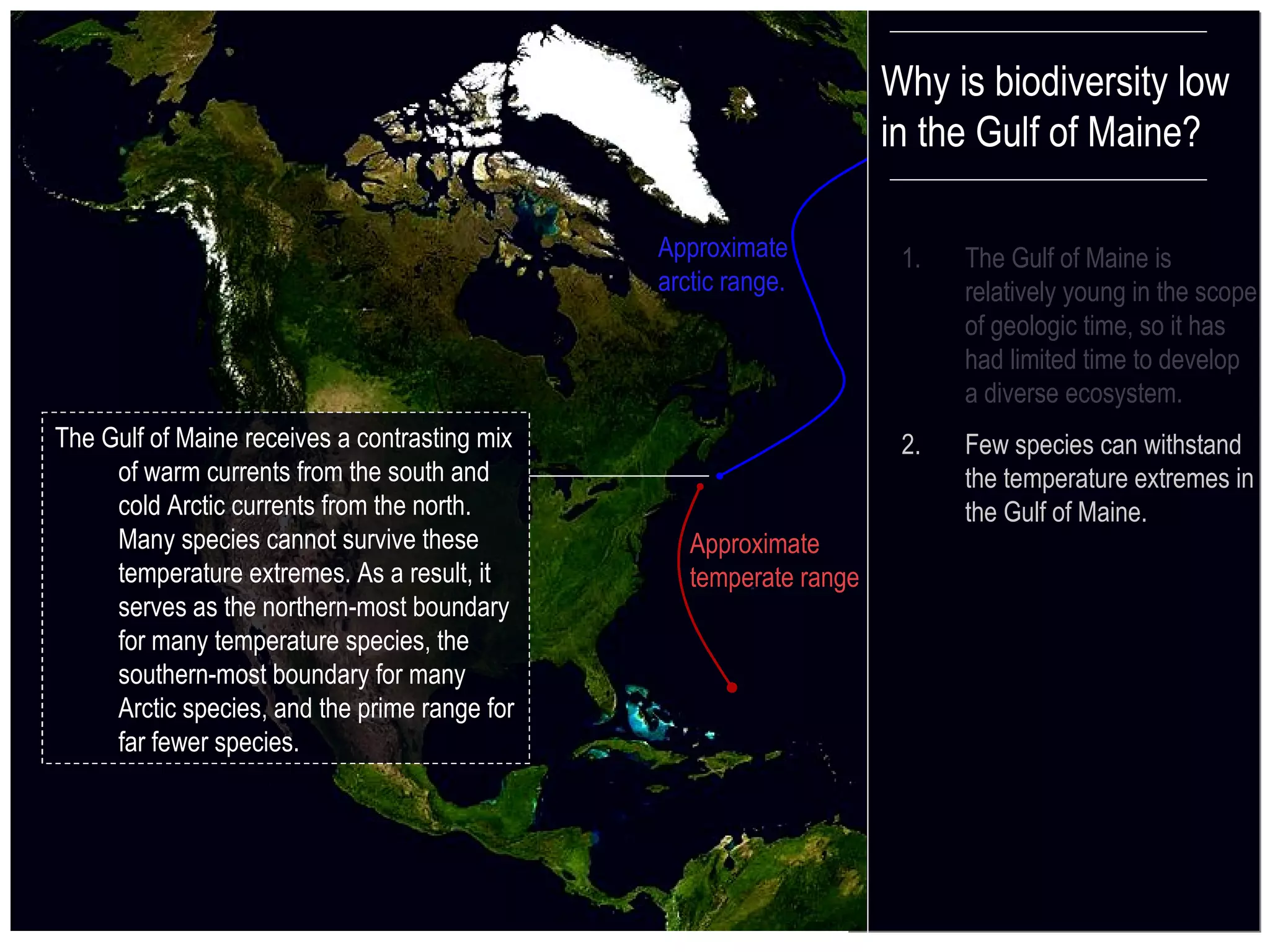 Why is biodiversity low in the Gulf of Maine?

1. The Gulf of Maine is relatively young in the scope of geologic time, so it has had limited time to develop a diverse ecosystem.

2. Few species can withstand the temperature extremes in the Gulf of Maine.

Approximate arctic range.

Approximate temperate range

The Gulf of Maine receives a contrasting mix of warm currents from the south and cold Arctic currents from the north. Many species cannot survive these temperature extremes. As a result, it serves as the northern-most boundary for many temperature species, the southern-most boundary for many Arctic species, and the prime range for far fewer species.